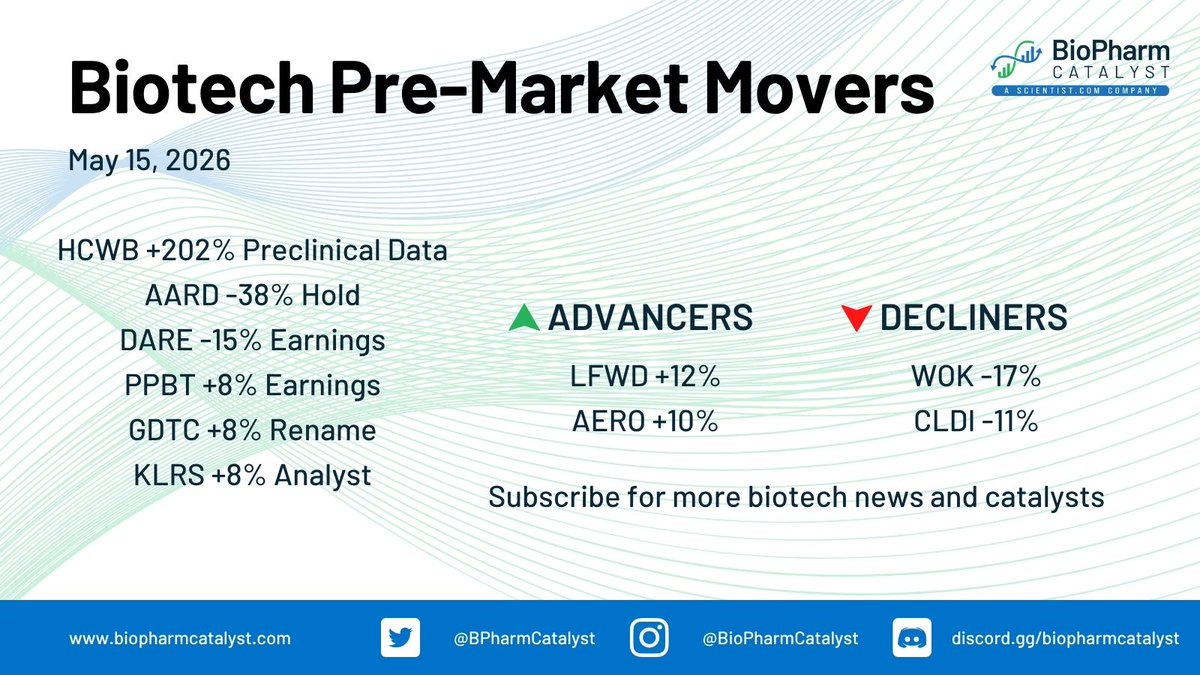 Biotech Pre-Market Movers

BioPharm CATALYST A SCIENTIST.COM COMPANY

May 15, 2026

HCWB +202% Preclinical Data
AARD -38% Hold
DARE -15% Earnings
PPBT +8% Earnings
GDTC +8% Rename
KLRS +8% Analyst

ADVANCERS
LFWD +12%
AERO +10%

DECLINERS
WOK -17%
CLDI -11%

Subscribe for more biotech news and catalysts

www.biopharmcatalyst.com @BPharmCatalyst @BioPharmCatalyst discord.gg/biopharmcatalyst